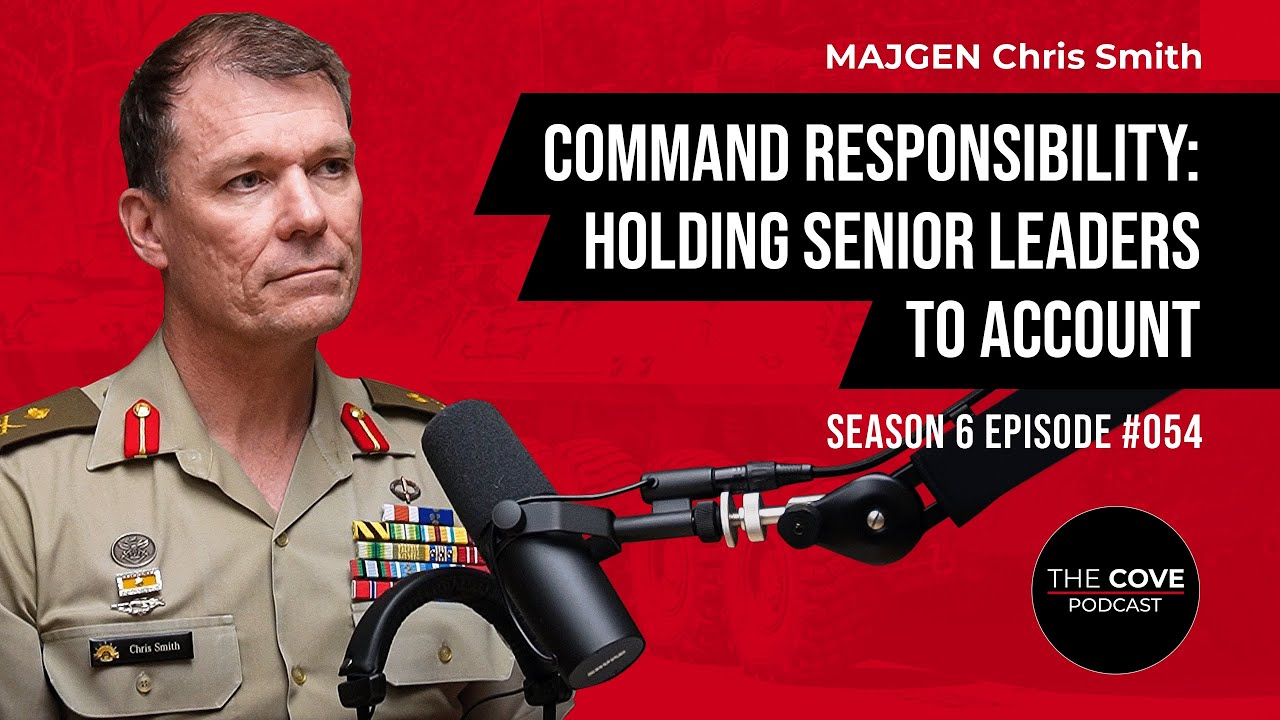 MAJGEN Chris Smith

COMMAND RESPONSIBILITY: HOLDING SENIOR LEADERS TO ACCOUNT

SEASON 6 EPISODE #054

Chris Smith

THE COVE
PODCAST